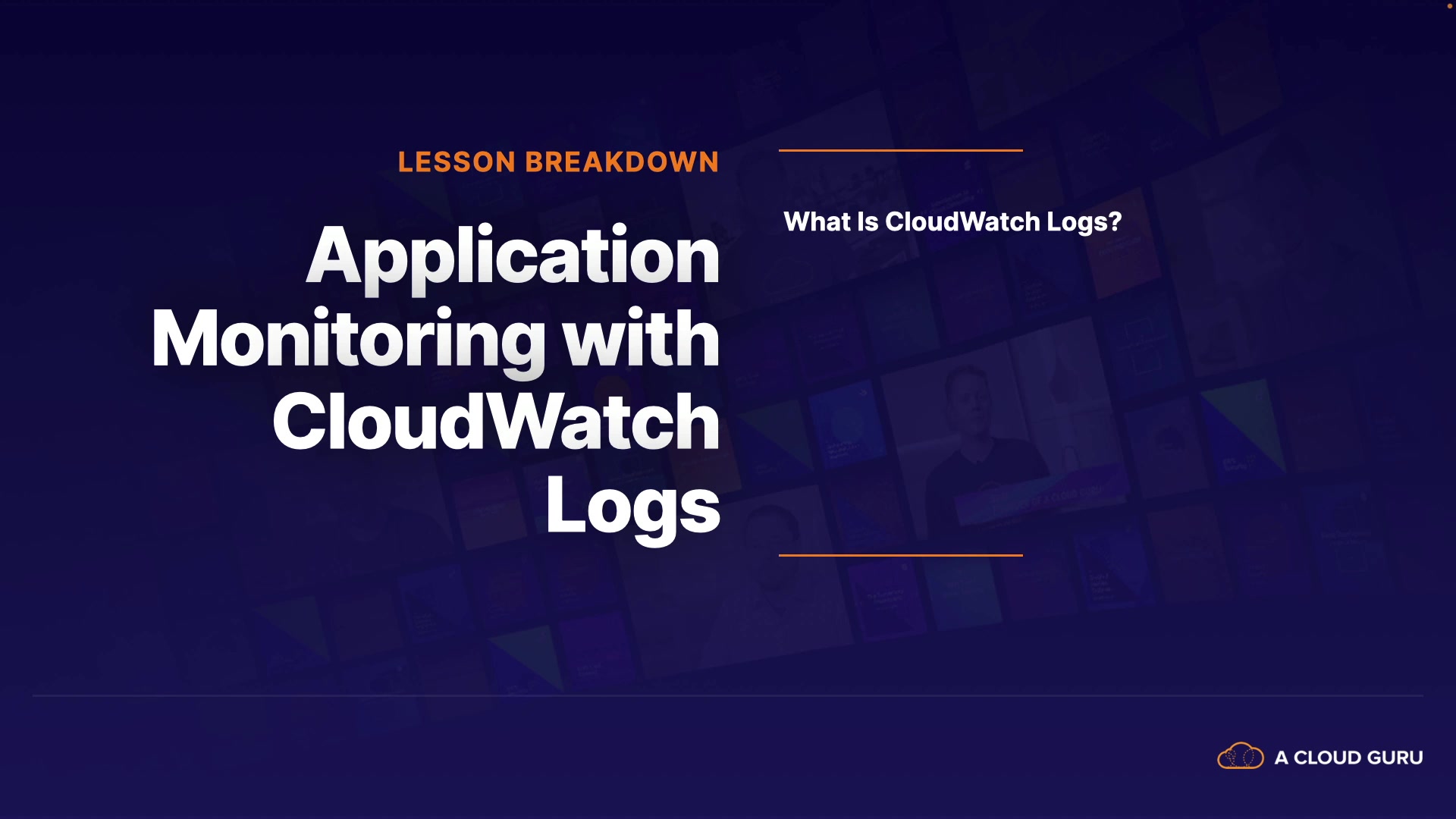 LESSON BREAKDOWN

Application Monitoring with CloudWatch Logs

What Is CloudWatch Logs?

A CLOUD GURU